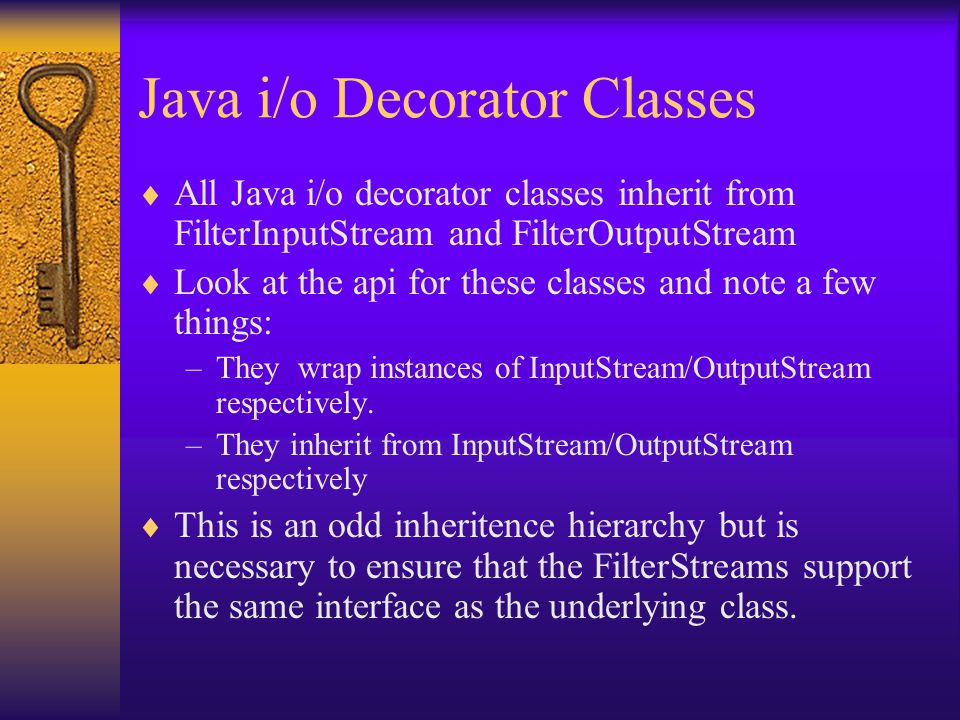 Java i/o Decorator Classes

♦ All Java i/o decorator classes inherit from FilterInputStream and FilterOutputStream

♦ Look at the api for these classes and note a few things:

– They wrap instances of InputStream/OutputStream respectively.

– They inherit from InputStream/OutputStream respectively

♦ This is an odd inheritence hierarchy but is necessary to ensure that the FilterStreams support the same interface as the underlying class.